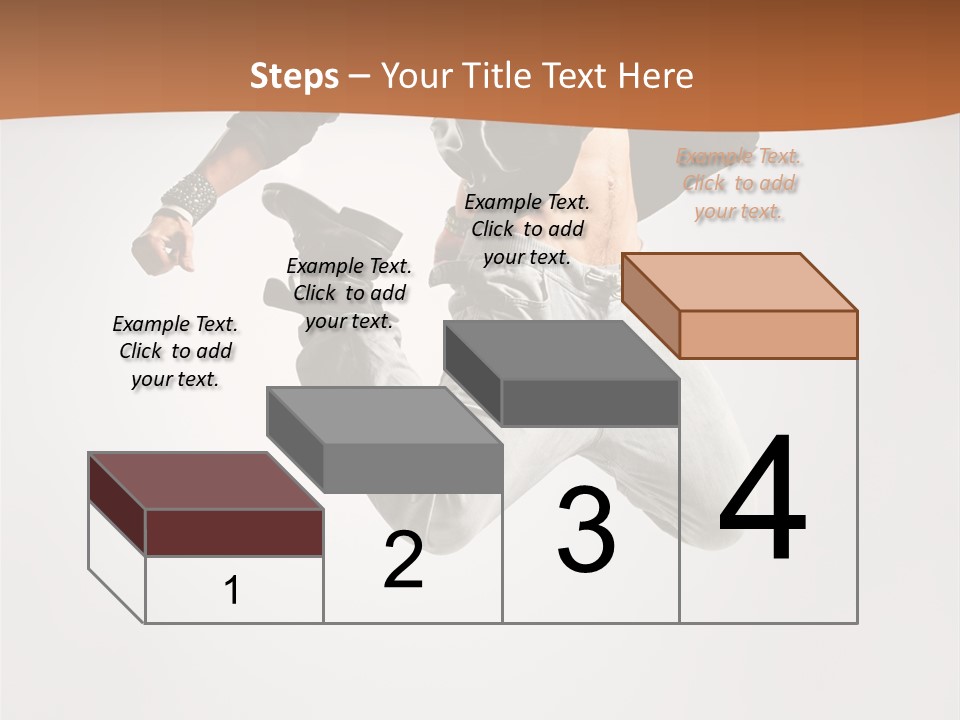 Steps – Your Title Text Here

Example Text. Click to add your text.

Example Text. Click to add your text.

Example Text. Click to add your text.

Example Text. Click to add your text.

1

2

3

4